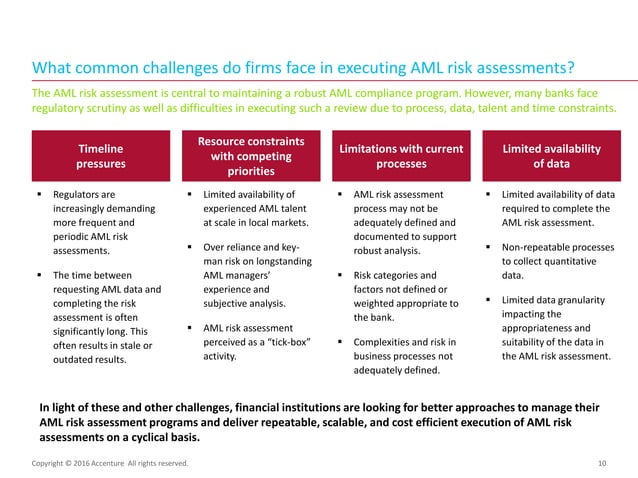 What common challenges do firms face in executing AML risk assessments?

The AML risk assessment is central to maintaining a robust AML compliance program. However, many banks face regulatory scrutiny as well as difficulties in executing such a review due to process, data, talent and time constraints.

Timeline pressures

▪ Regulators are increasingly demanding more frequent and periodic AML risk assessments.

▪ The time between requesting AML data and completing the risk assessment is often significantly long. This often results in stale or outdated results.

Resource constraints with competing priorities

▪ Limited availability of experienced AML talent at scale in local markets.

▪ Over reliance and key-man risk on longstanding AML managers' experience and subjective analysis.

▪ AML risk assessment perceived as a "tick-box" activity.

Limitations with current processes

▪ AML risk assessment process may not be adequately defined and documented to support robust analysis.

▪ Risk categories and factors not defined or weighted appropriate to the bank.

▪ Complexities and risk in business processes not adequately defined.

Limited availability of data

▪ Limited availability of data required to complete the AML risk assessment.

▪ Non-repeatable processes to collect quantitative data.

▪ Limited data granularity impacting the appropriateness and suitability of the data in the AML risk assessment.

In light of these and other challenges, financial institutions are looking for better approaches to manage their AML risk assessment programs and deliver repeatable, scalable, and cost efficient execution of AML risk assessments on a cyclical basis.

Copyright © 2016 Accenture All rights reserved.

10